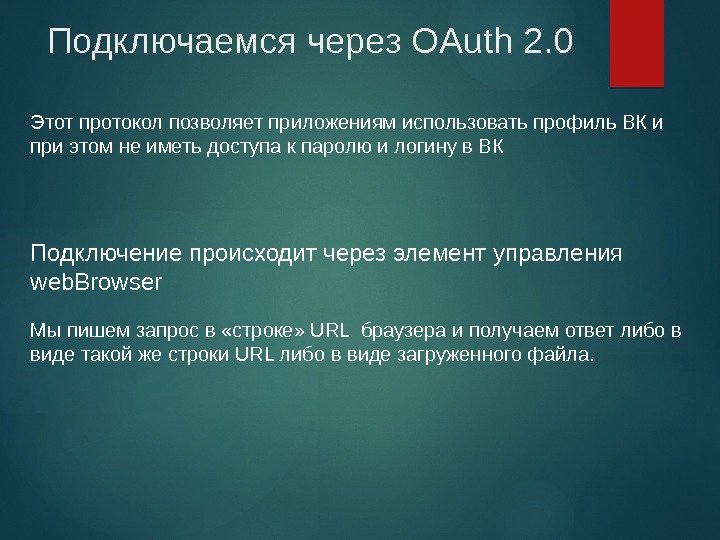 Подключаемся через OAuth 2.0

Этот протокол позволяет приложениям использовать профиль ВК и при этом не иметь доступа к паролю и логину в ВК

Подключение происходит через элемент управления webBrowser

Мы пишем запрос в «строке» URL браузера и получаем ответ либо в виде такой же строки URL либо в виде загруженного файла.